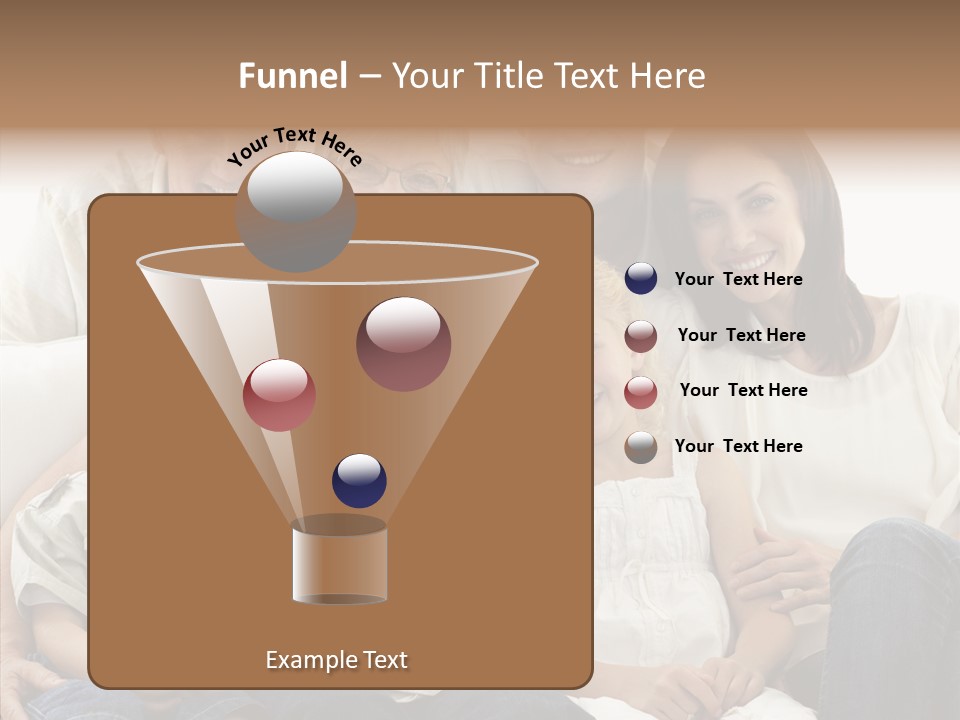 Funnel – Your Title Text Here

Your Text Here

Your Text Here

Your Text Here

Your Text Here

Your Text Here

Example Text